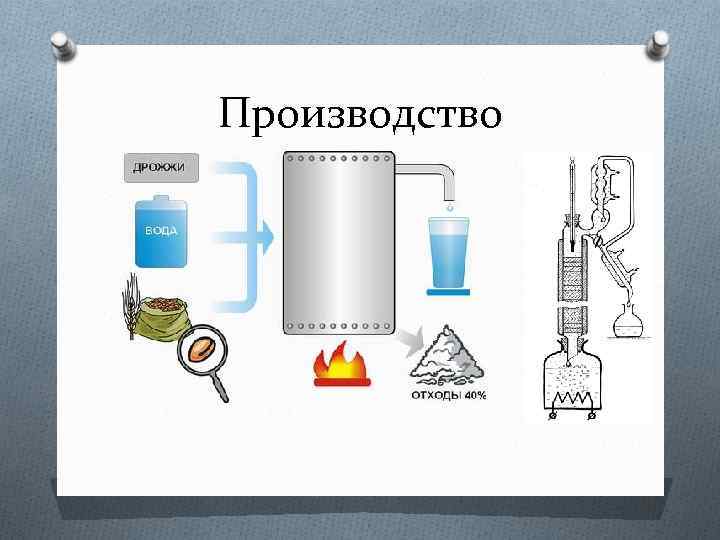 Производство

ДРОЖЖИ

ВОДА

ОТХОДЫ 40%